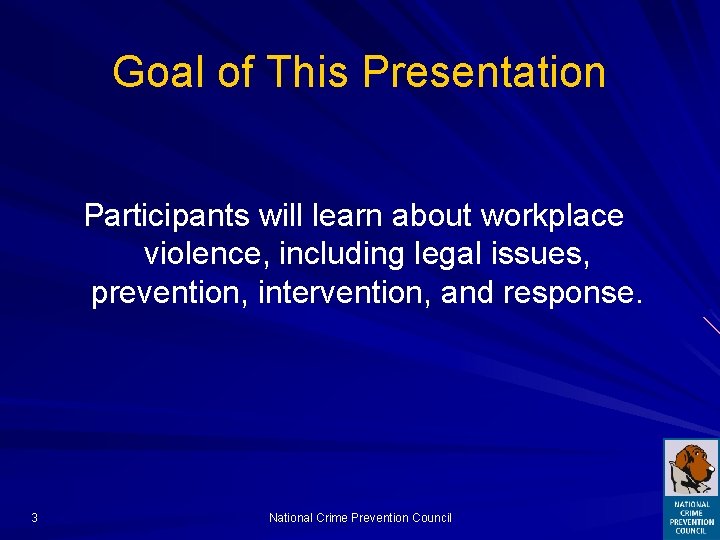 Goal of This Presentation

Participants will learn about workplace violence, including legal issues, prevention, intervention, and response.

3

National Crime Prevention Council

NATIONAL CRIME PREVENTION COUNCIL